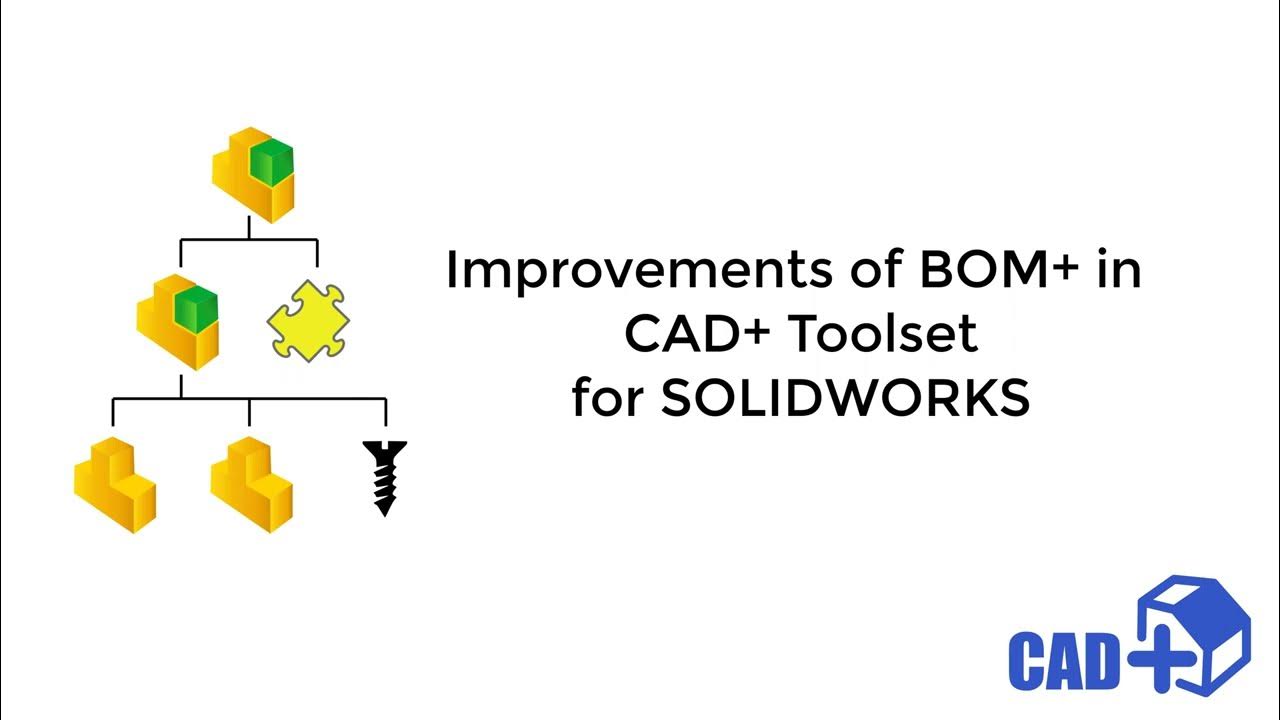 Improvements of BOM+ in CAD+ Toolset for SOLIDWORKS

CAD+